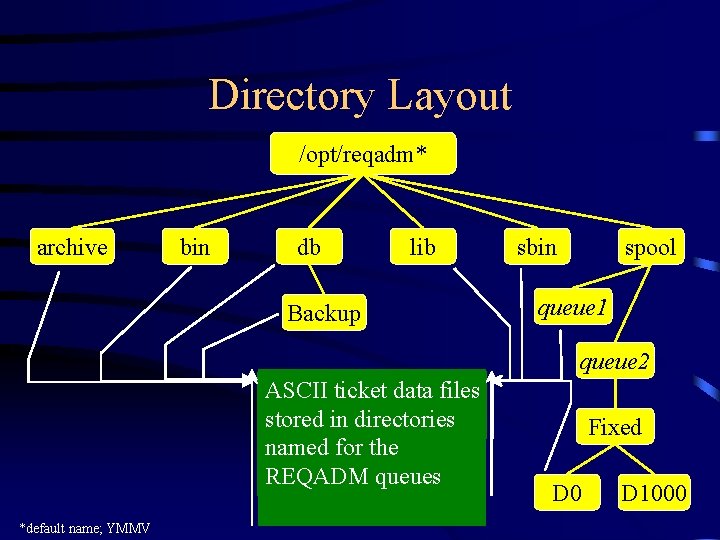 Directory Layout

/opt/reqadm*

archive

bin

db

lib

sbin

spool

Backup

queue1

queue2

Fixed

D0

D1000

ASCII ticket data files stored in directories named for the REQADM queues

*default name; YMMV